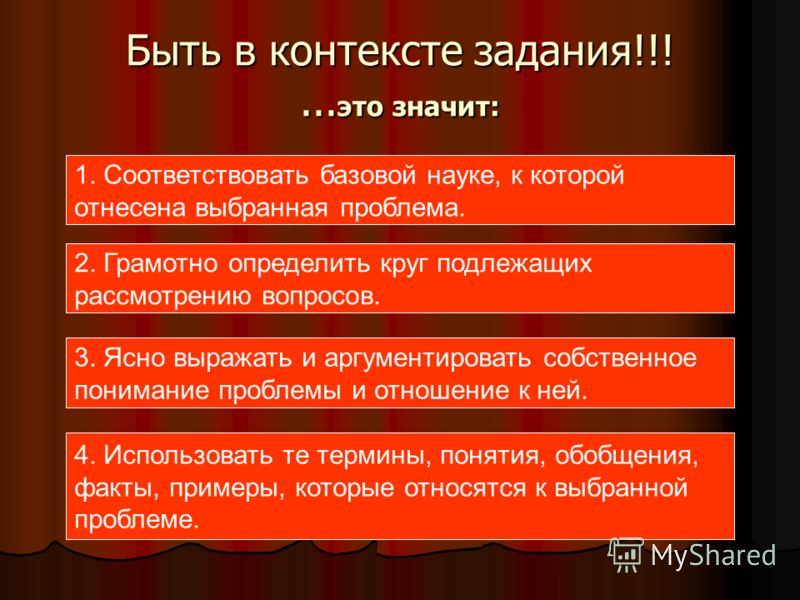 Быть в контексте задания!!!

…это значит:

1. Соответствовать базовой науке, к которой отнесена выбранная проблема.

2. Грамотно определить круг подлежащих рассмотрению вопросов.

3. Ясно выражать и аргументировать собственное понимание проблемы и отношение к ней.

4. Использовать те термины, понятия, обобщения, факты, примеры, которые относятся к выбранной проблеме.

MyShared